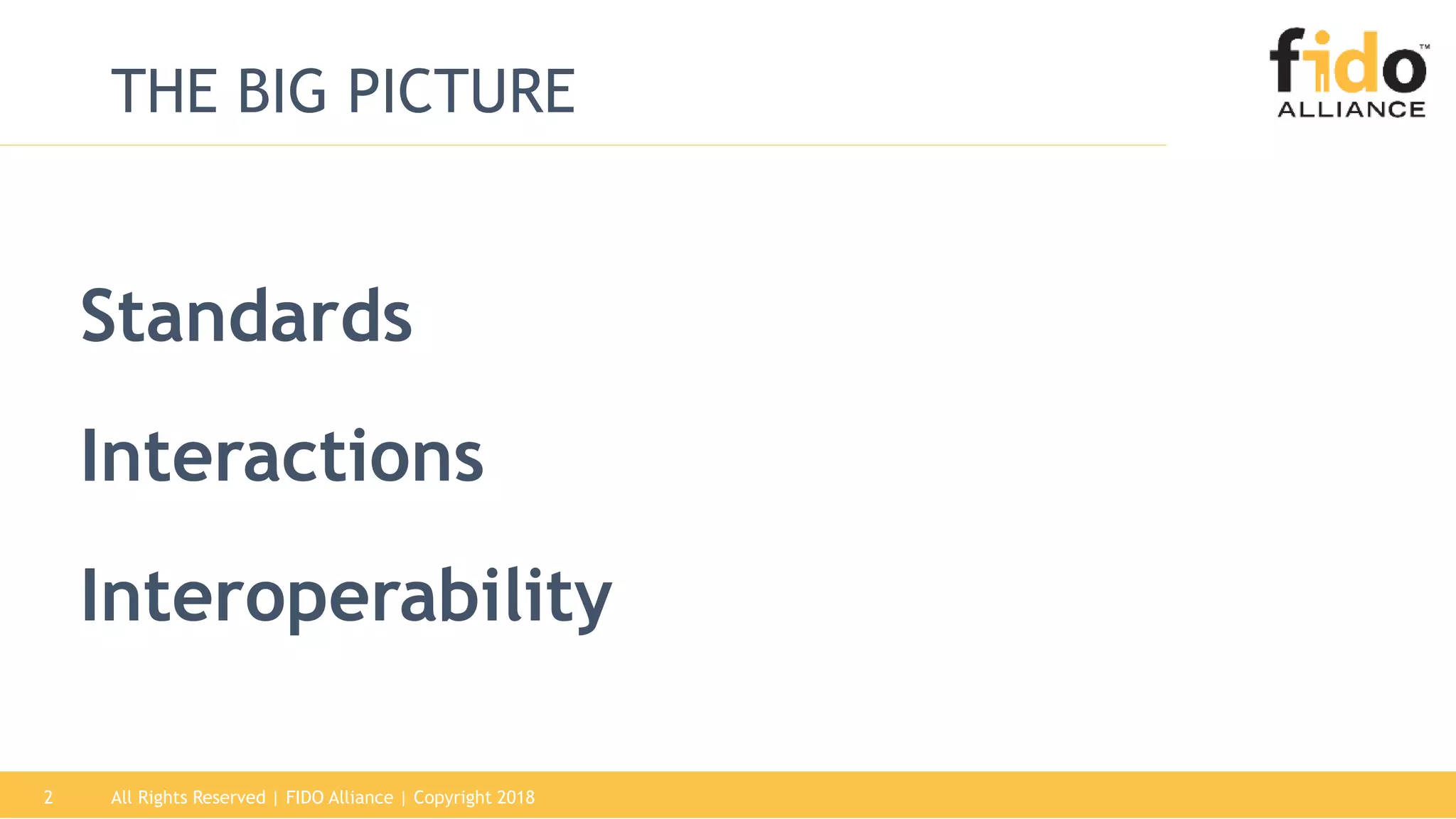 THE BIG PICTURE

fido™
ALLIANCE

Standards

Interactions

Interoperability

2 All Rights Reserved | FIDO Alliance | Copyright 2018